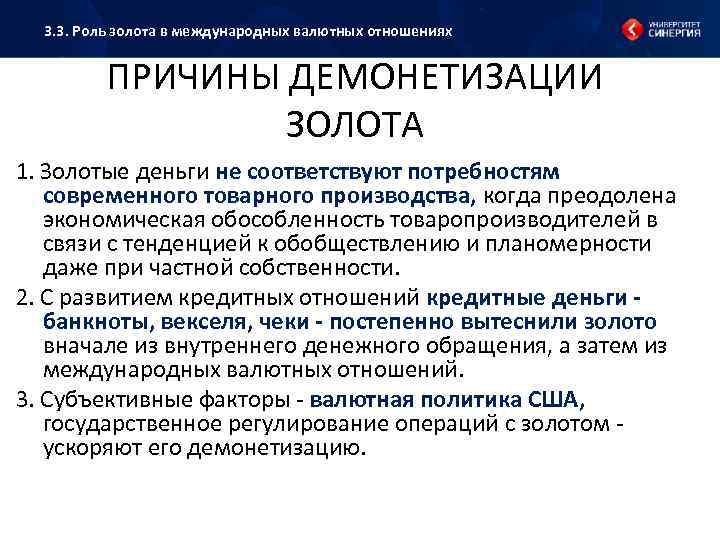 3.3. Роль золота в международных валютных отношениях

УНИВЕРСИТЕТ СИНЕРГИЯ

ПРИЧИНЫ ДЕМОНЕТИЗАЦИИ ЗОЛОТА

1. Золотые деньги не соответствуют потребностям современного товарного производства, когда преодолена экономическая обособленность товаропроизводителей в связи с тенденцией к обобществлению и планомерности даже при частной собственности.

2. С развитием кредитных отношений кредитные деньги - банкноты, векселя, чеки - постепенно вытеснили золото вначале из внутреннего денежного обращения, а затем из международных валютных отношений.

3. Субъективные факторы - валютная политика США, государственное регулирование операций с золотом - ускоряют его демонетизацию.